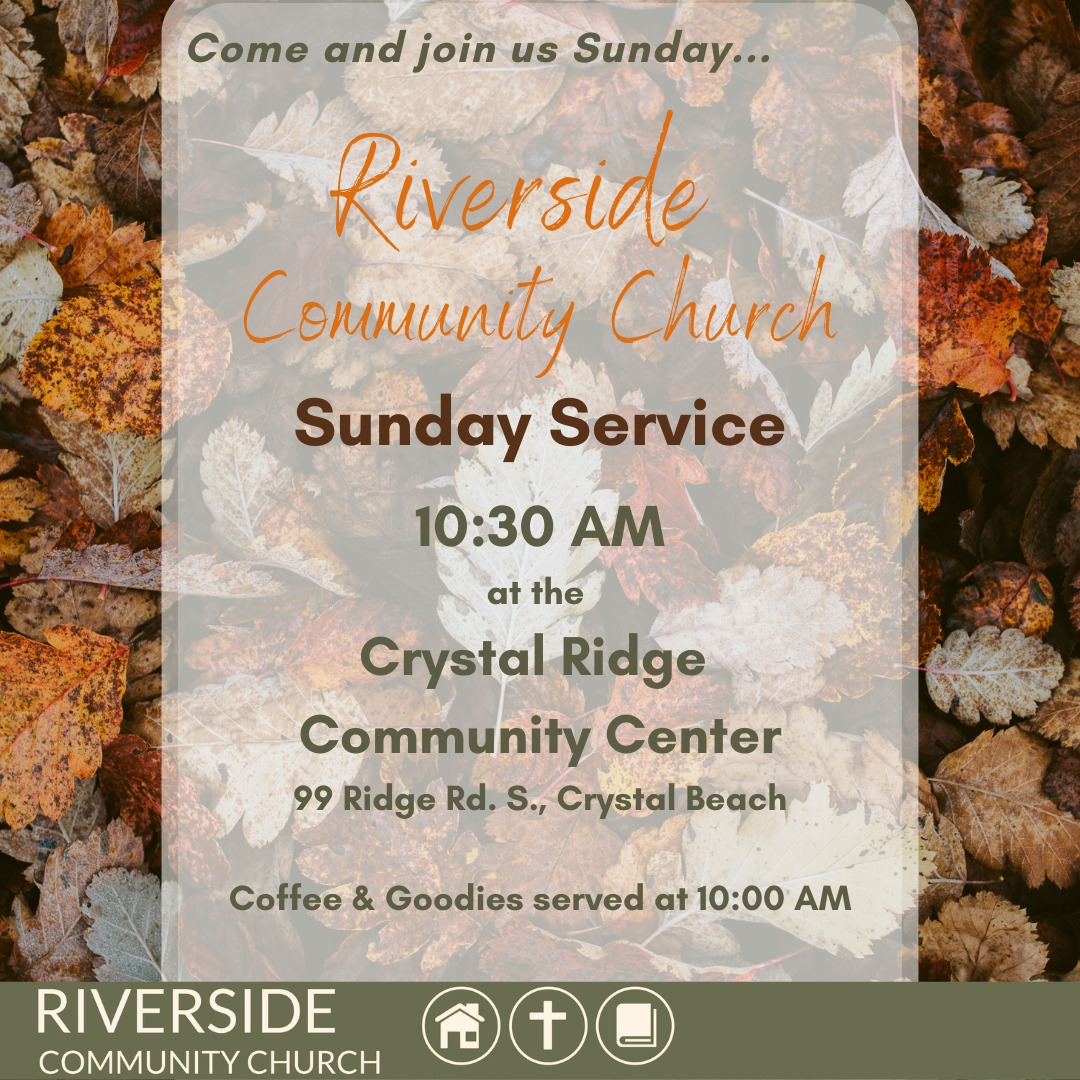 Come and join us Sunday...

Riverside Community Church

Sunday Service

10:30 AM

at the

Crystal Ridge Community Center

99 Ridge Rd. S., Crystal Beach

Coffee & Goodies served at 10:00 AM

RIVERSIDE
COMMUNITY CHURCH